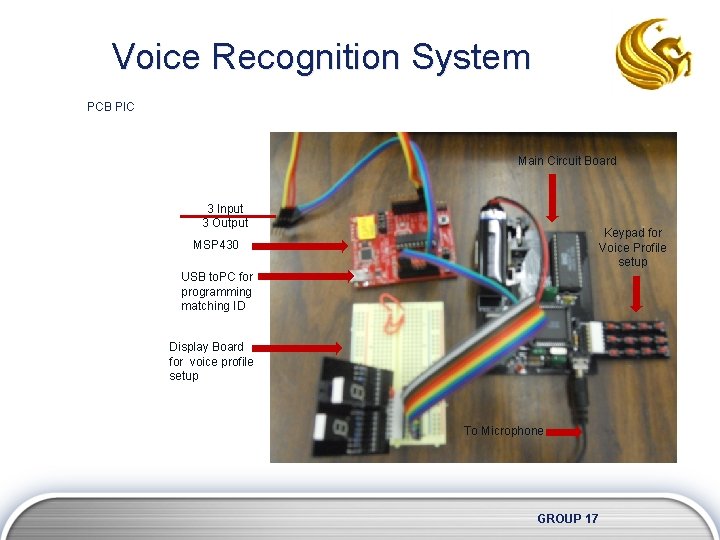 Voice Recognition System

PCB PIC

3 Input
3 Output

MSP430

USB toPC for programming matching ID

Display Board for voice profile setup

Main Circuit Board

Keypad for Voice Profile setup

To Microphone

GROUP 17